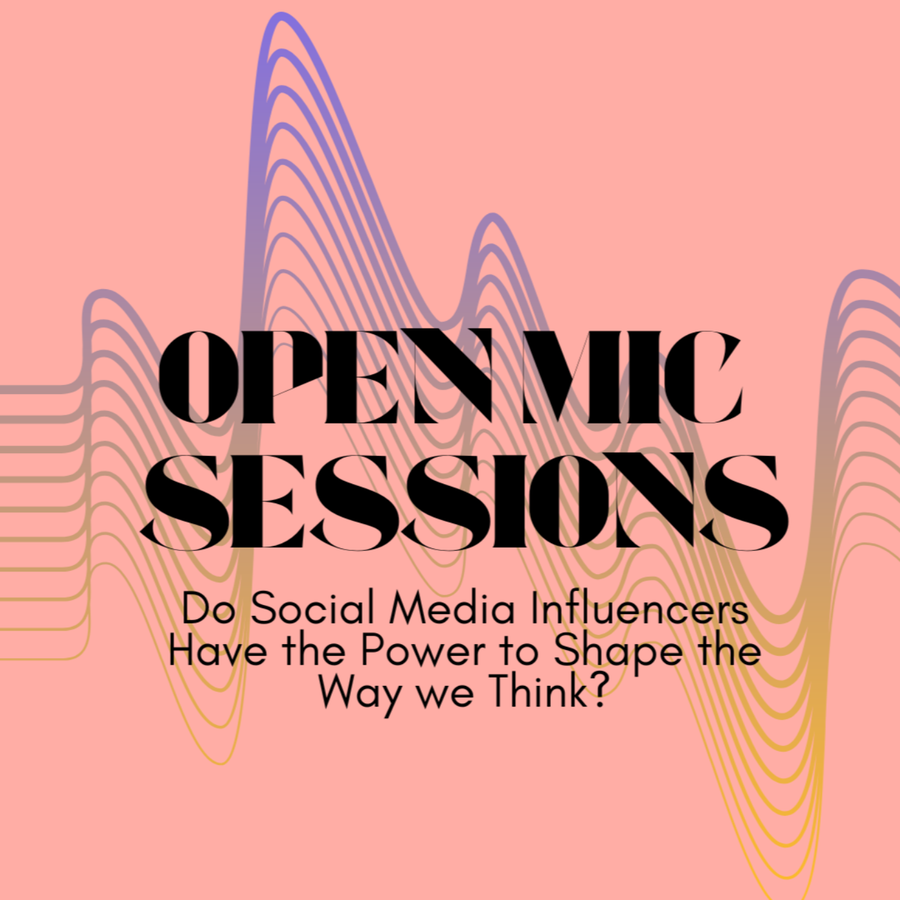 OPEN MIC SESSIONS

Do Social Media Influencers Have the Power to Shape the Way we Think?